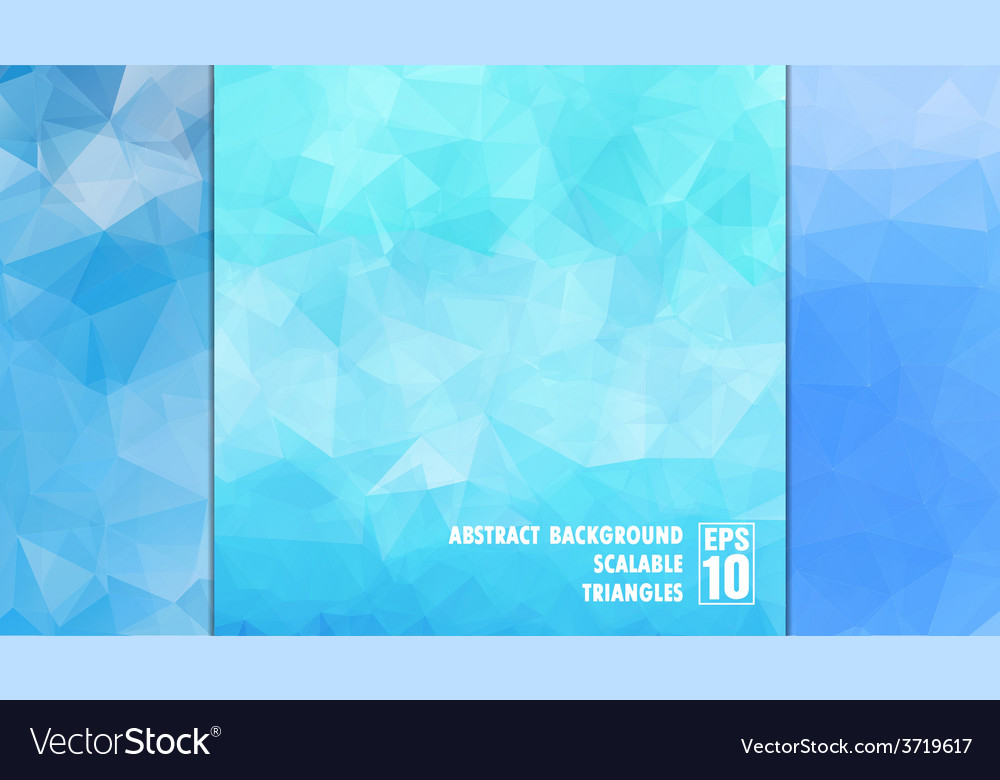 ABSTRACT BACKGROUND
SCALABLE
TRIANGLES

EPS
10

VectorStock®

VectorStock.com/3719617